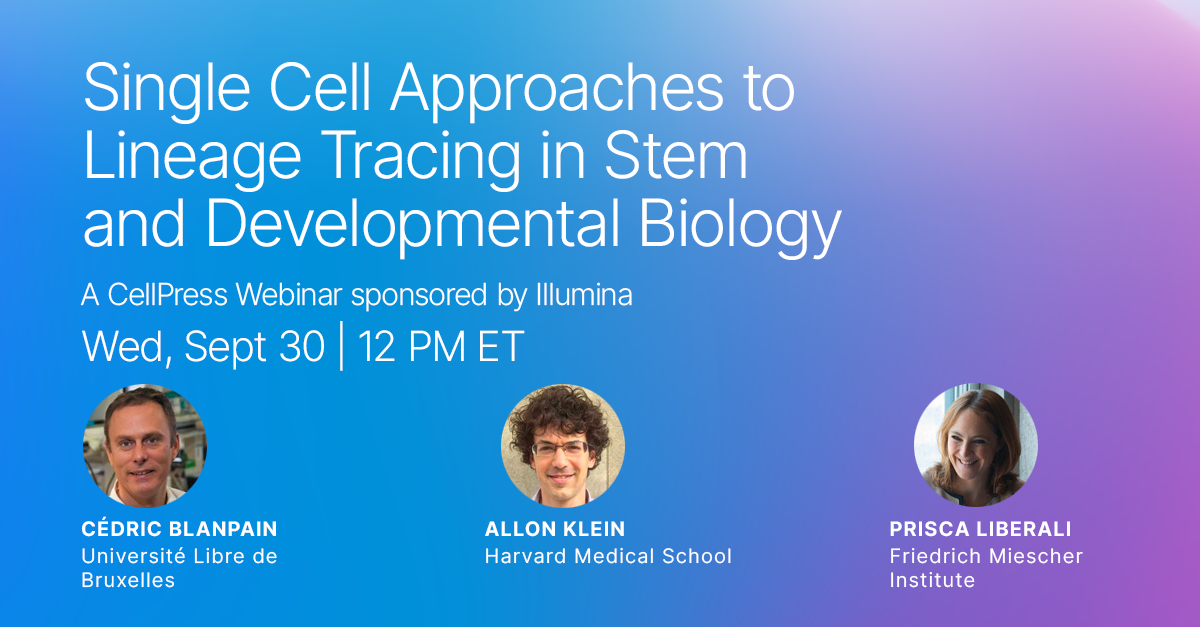 Single Cell Approaches to Lineage Tracing in Stem and Developmental Biology

A CellPress Webinar sponsored by Illumina

Wed, Sept 30 | 12 PM ET

CÉDRIC BLANPAIN
Université Libre de Bruxelles

ALLON KLEIN
Harvard Medical School

PRISCA LIBERALI
Friedrich Miescher Institute